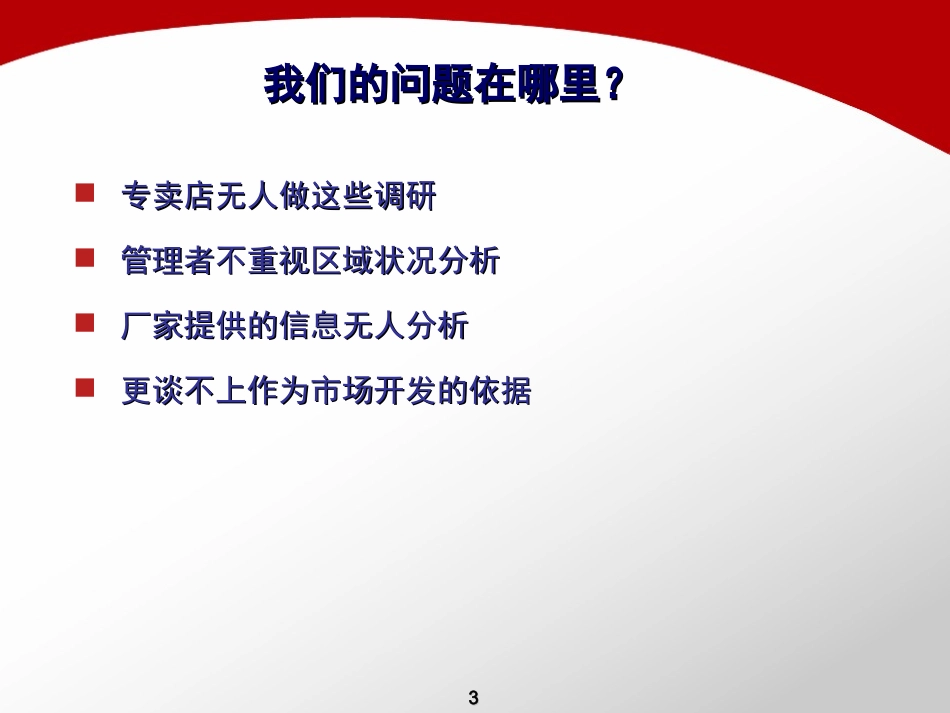 我们的问题在哪里？

专卖店无人做这些调研

管理者不重视区域状况分析

厂家提供的信息无人分析

更谈不上作为市场开发的依据

3